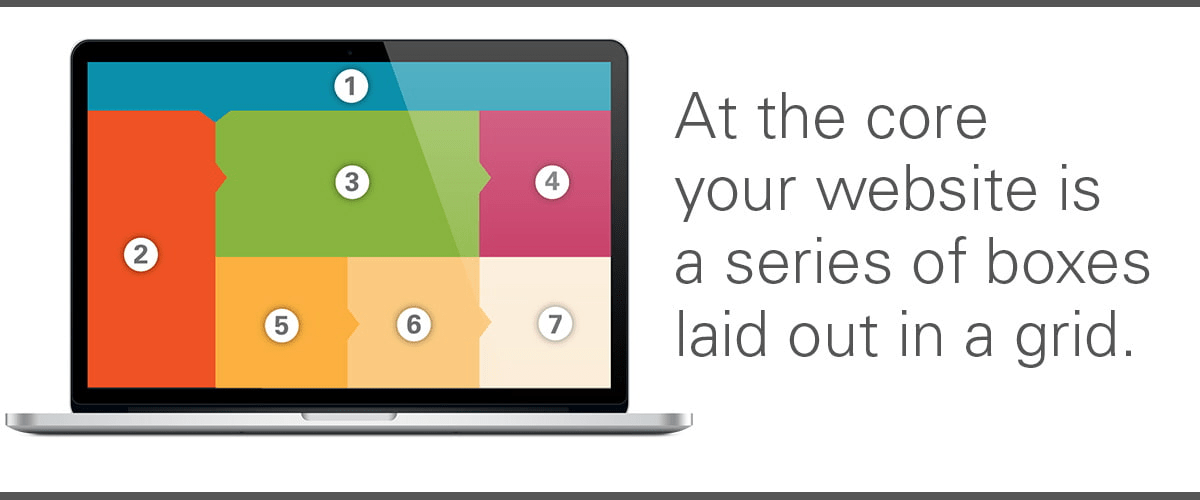 1
2
3
4
5
6
7

At the core your website is a series of boxes laid out in a grid.